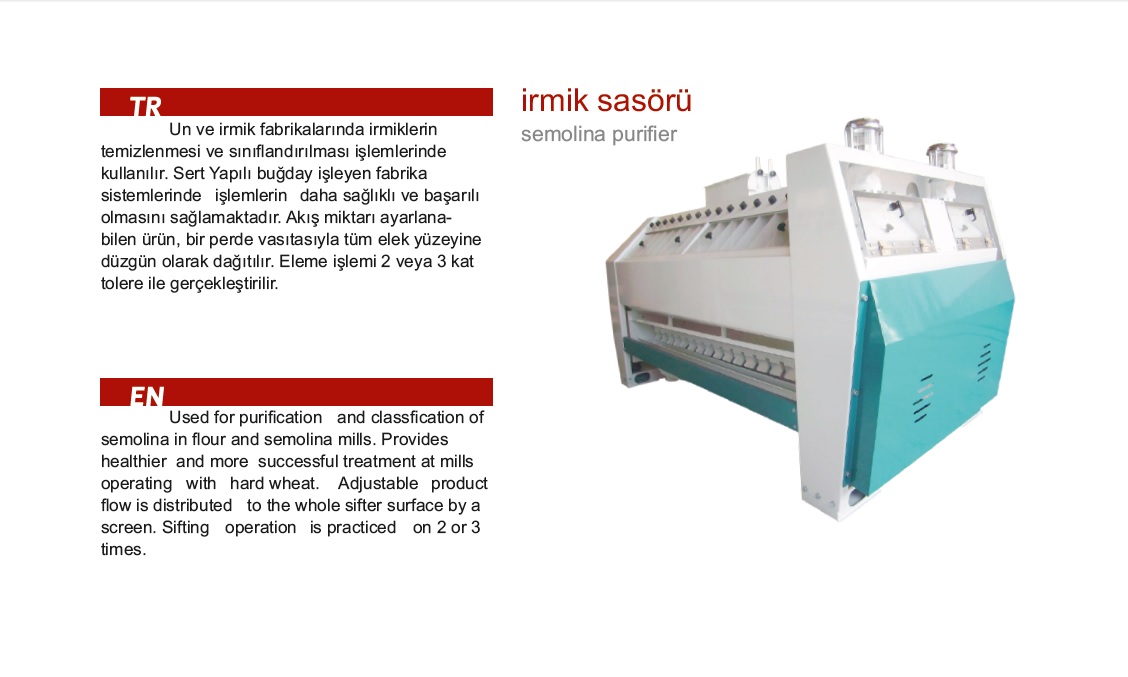 TR

Un ve irmik fabrikalarında irmiklerin temizlenmesi ve sınıflandırılması işlemlerinde kullanılır. Sert Yapılı buğday işleyen fabrika sistemlerinde işlemlerin daha sağlıklı ve başarılı olmasını sağlamaktadır. Akış miktarı ayarlanabilen ürün, bir perde vasıtasıyla tüm elek yüzeyine düzgün olarak dağıtılır. Eleme işlemi 2 veya 3 kat tolere ile gerçekleştirilir.

EN

Used for purification and classfication of semolina in flour and semolina mills. Provides healthier and more successful treatment at mills operating with hard wheat. Adjustable product flow is distributed to the whole sifter surface by a screen. Sifting operation is practiced on 2 or 3 times.

irmik sasörü
semolina purifier